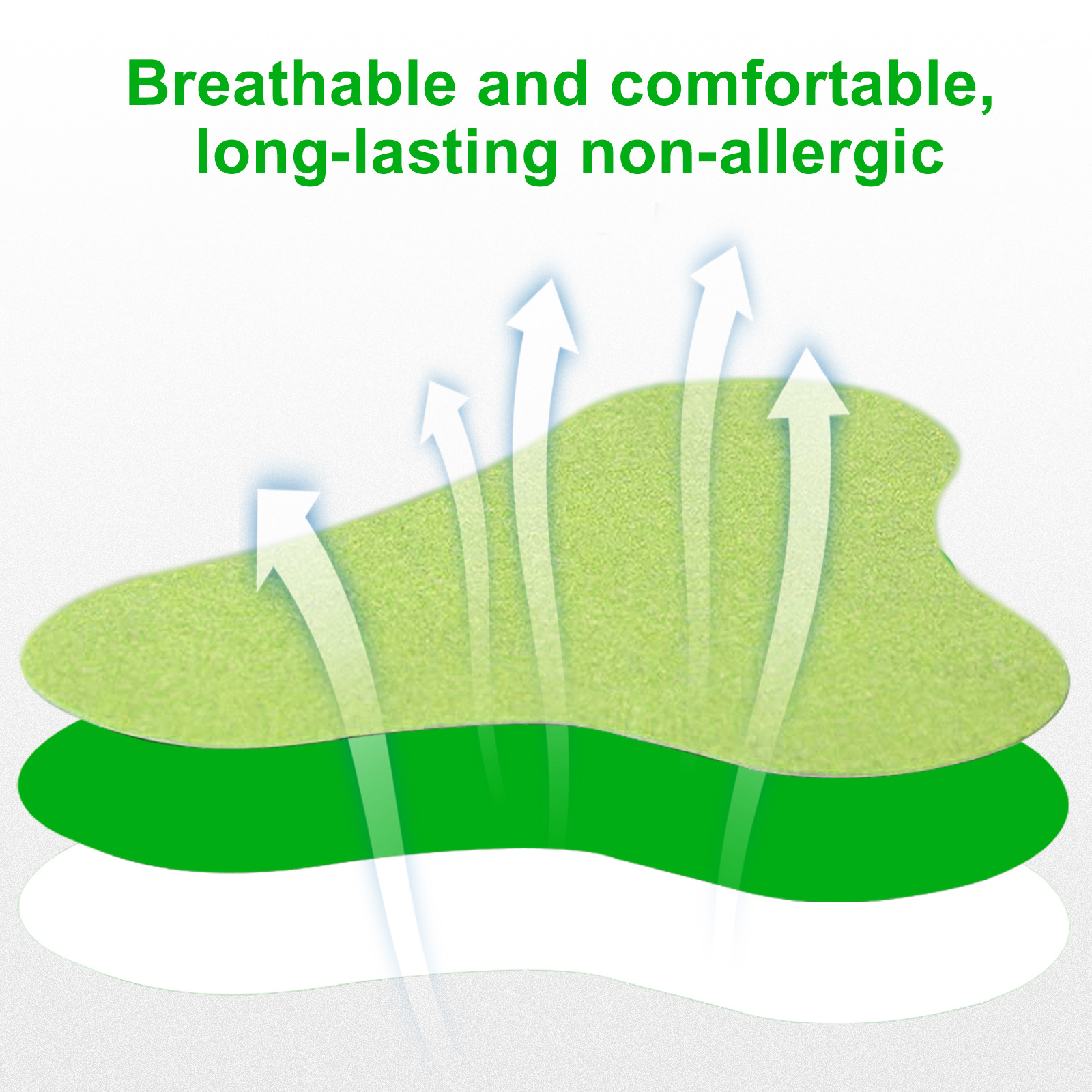 Breathable and comfortable, long-lasting non-allergic